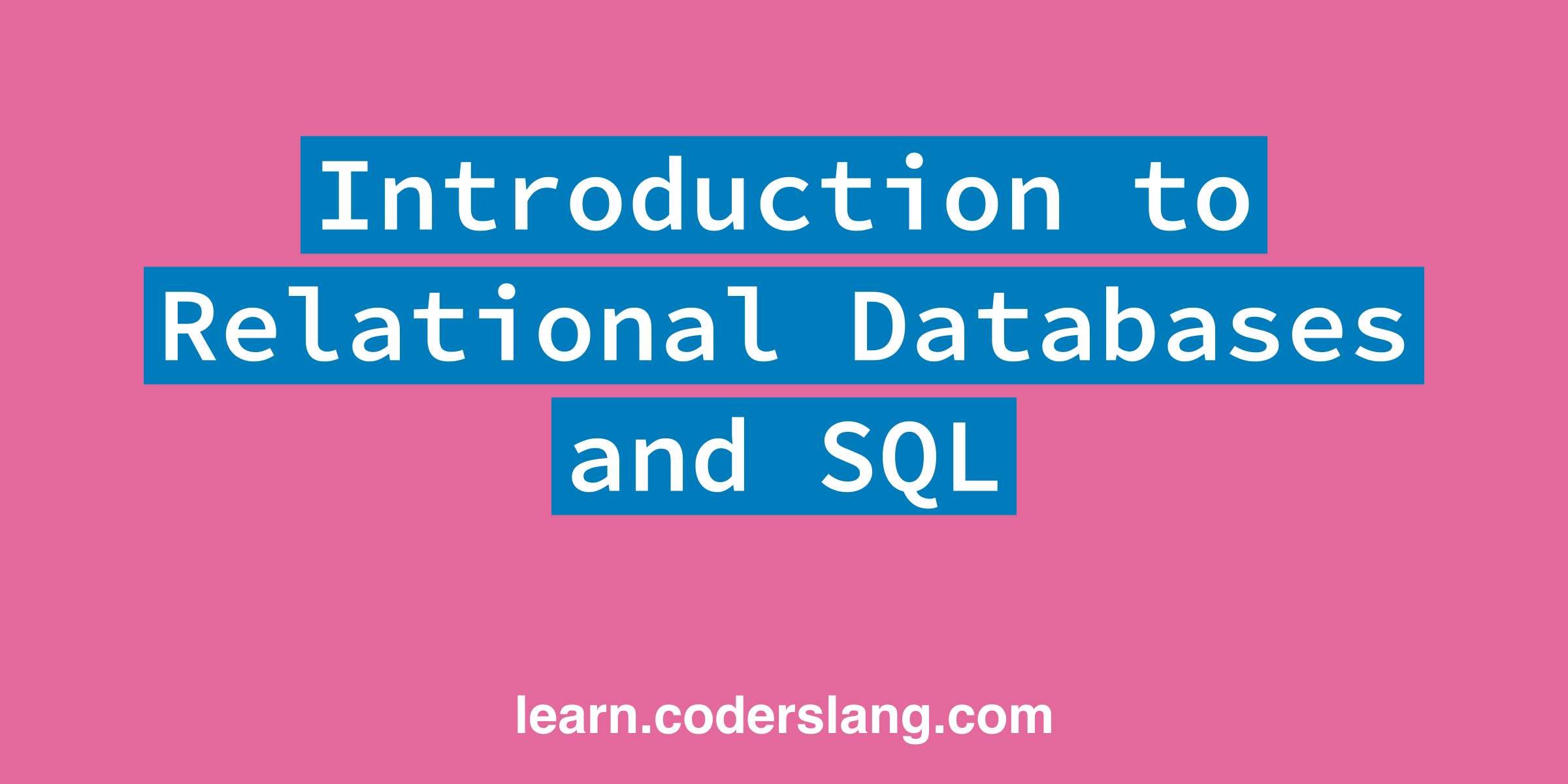 Introduction to Relational Databases and SQL

learn.coderslang.com